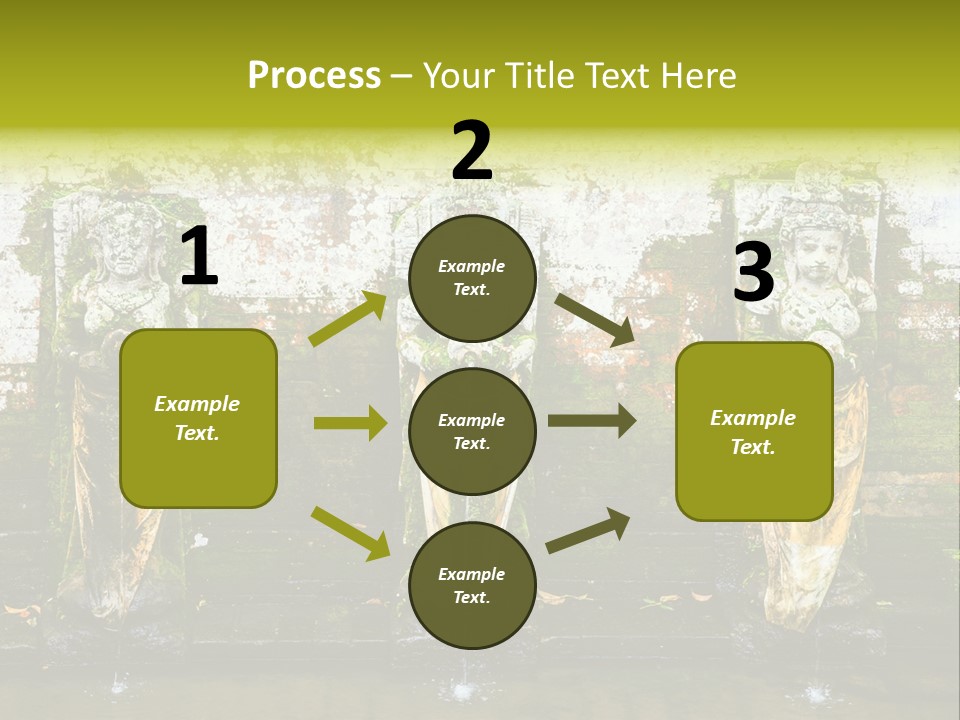 Process – Your Title Text Here

1

Example Text.

2

Example Text.

Example Text.

Example Text.

3

Example Text.